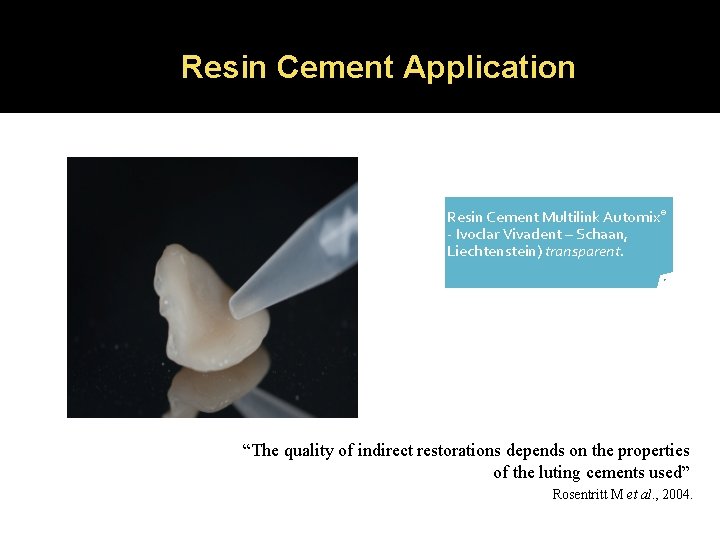 Resin Cement Application

Resin Cement Multilink Automix® - Ivoclar Vivadent – Schaan, Liechtenstein) transparent.

“The quality of indirect restorations depends on the properties of the luting cements used”

Rosentritt M et al., 2004.